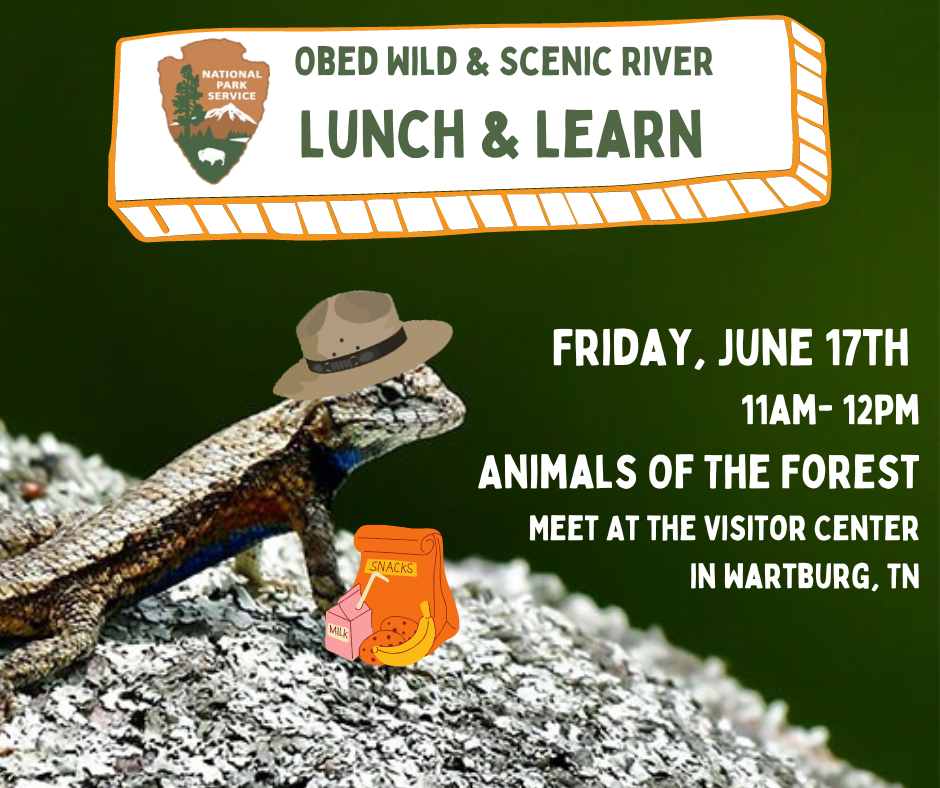 NATIONAL PARK SERVICE

OBED WILD & SCENIC RIVER

LUNCH & LEARN

FRIDAY, JUNE 17TH

11AM- 12PM

ANIMALS OF THE FOREST

MEET AT THE VISITOR CENTER

IN WARTBURG, TN

SNACKS

MILK